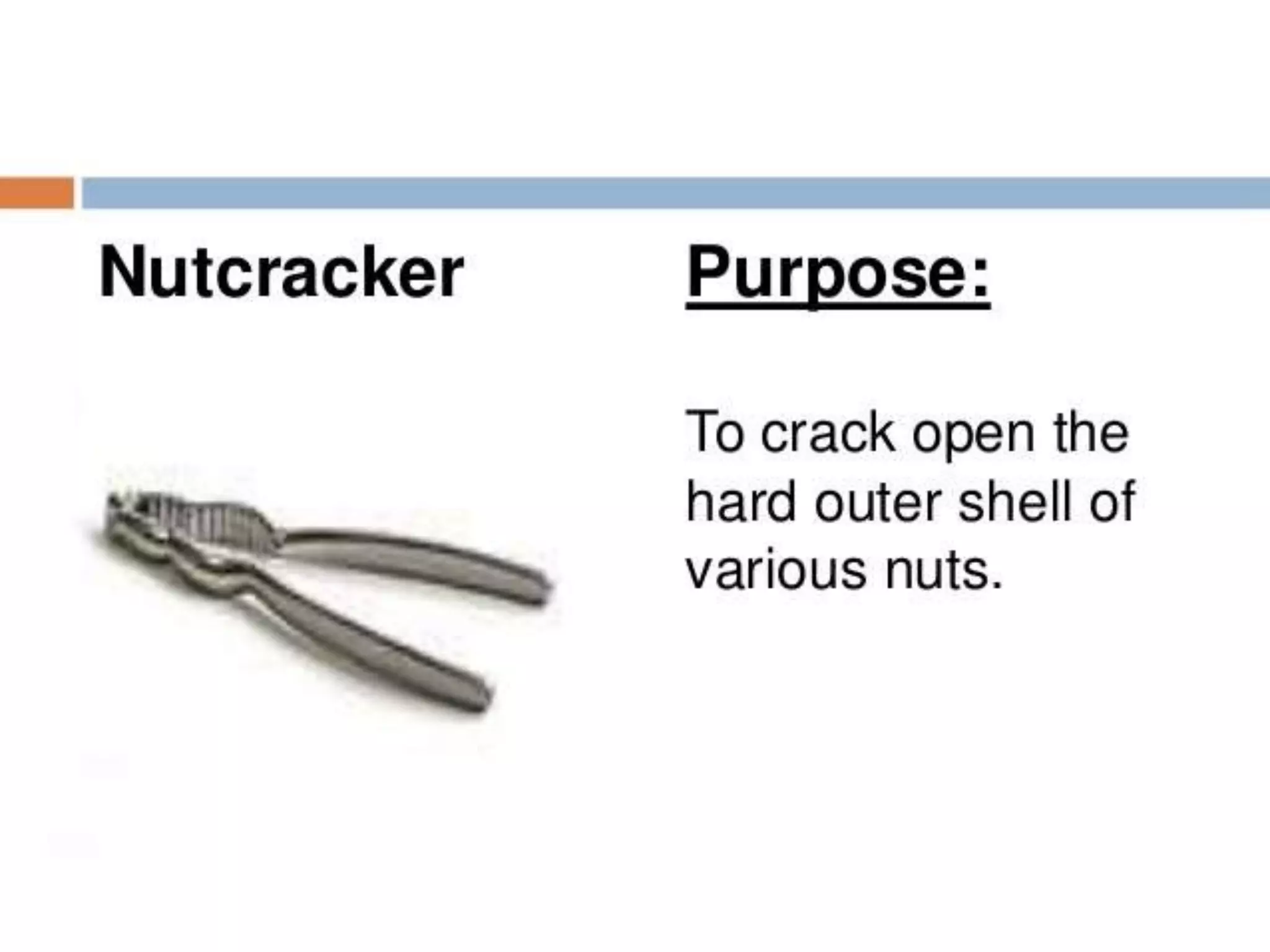 Nutcracker

Purpose:

To crack open the hard outer shell of various nuts.